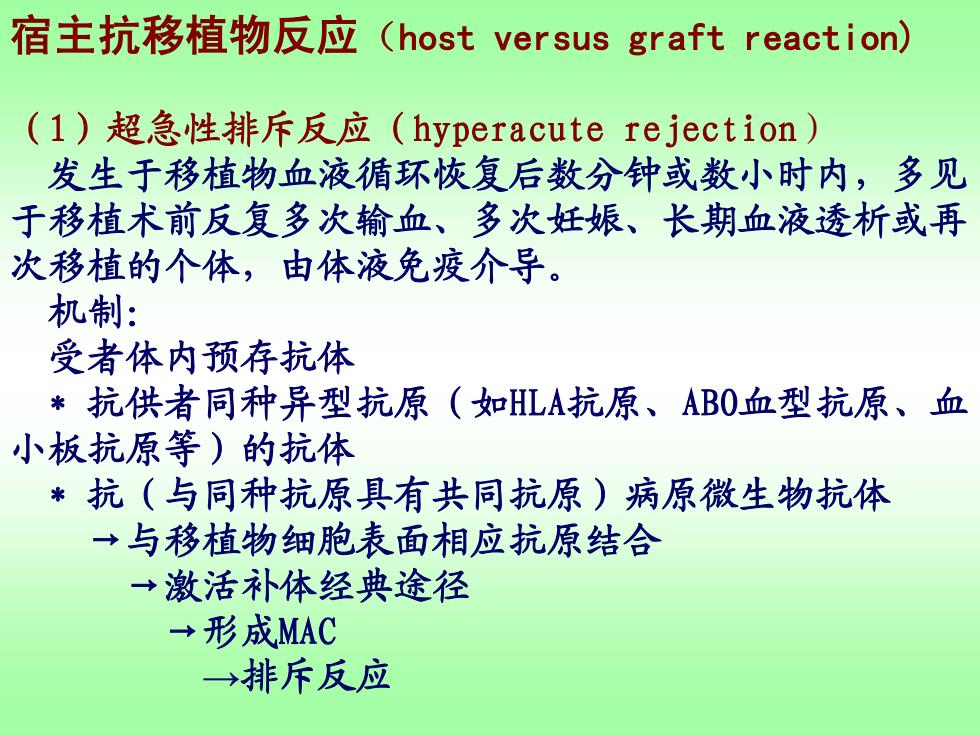 宿主抗移植物反应（host versus graft reaction）

（1）超急性排斥反应（hyperacute rejection）

发生于移植物血液循环恢复后数分钟或数小时内，多见于移植术前反复多次输血、多次妊娠、长期血液透析或再次移植的个体，由体液免疫介导。

机制：

受者体内预存抗体

＊ 抗供者同种异型抗原（如HLA抗原、ABO血型抗原、血小板抗原等）的抗体

＊ 抗（与同种抗原具有共同抗原）病原微生物抗体

→与移植物细胞表面相应抗原结合

→激活补体经典途径

→形成MAC

→排斥反应